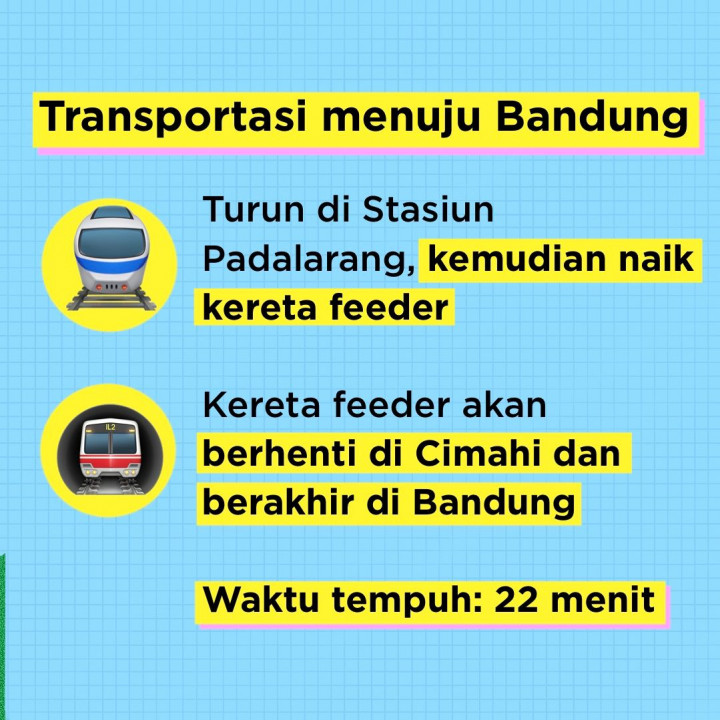 Transportasi menuju Bandung

Turun di Stasiun Padalarang, kemudian naik kereta feeder

IL2

Kereta feeder akan berhenti di Cimahi dan berakhir di Bandung

Waktu tempuh: 22 menit